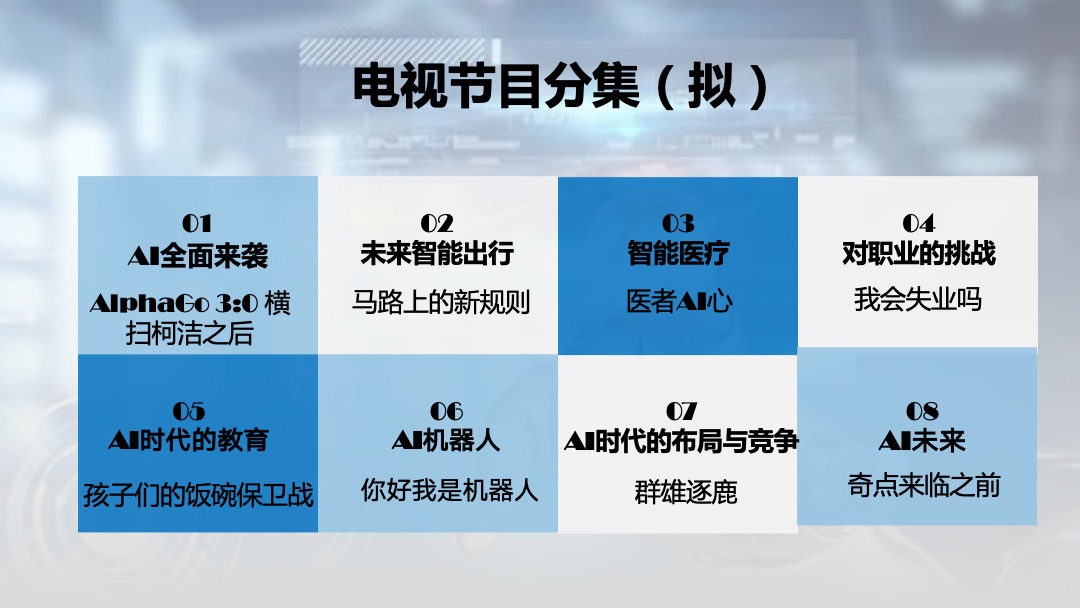 电视节目分集（拟）

01
AI全面来袭
AlphaGo 3:0 横扫柯洁之后

02
未来智能出行
马路上的新规则

03
智能医疗
医者AI心

04
对职业的挑战
我会失业吗

05
AI时代的教育
孩子们的饭碗保卫战

06
AI机器人
你好我是机器人

07
AI时代的布局与竞争
群雄逐鹿

08
AI未来
奇点来临之前